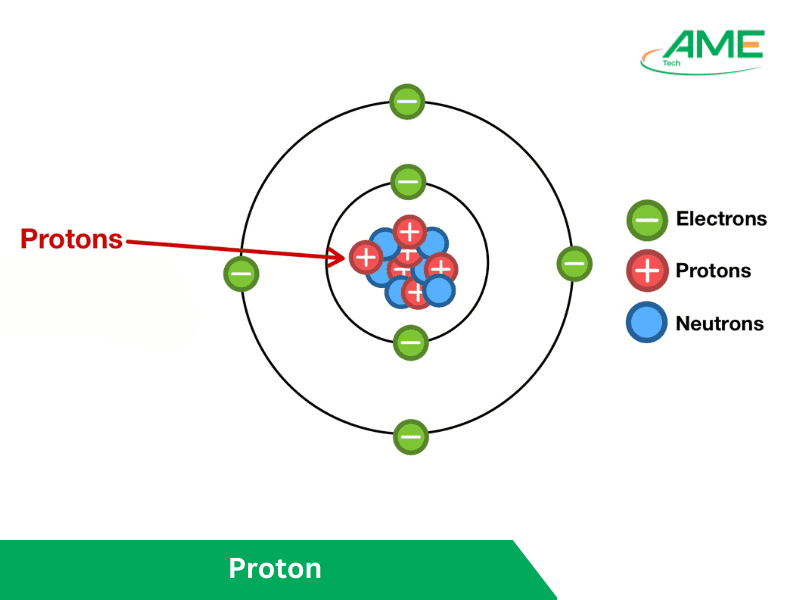 AME
Tech

Protons

Electrons
Protons
Neutrons

Proton